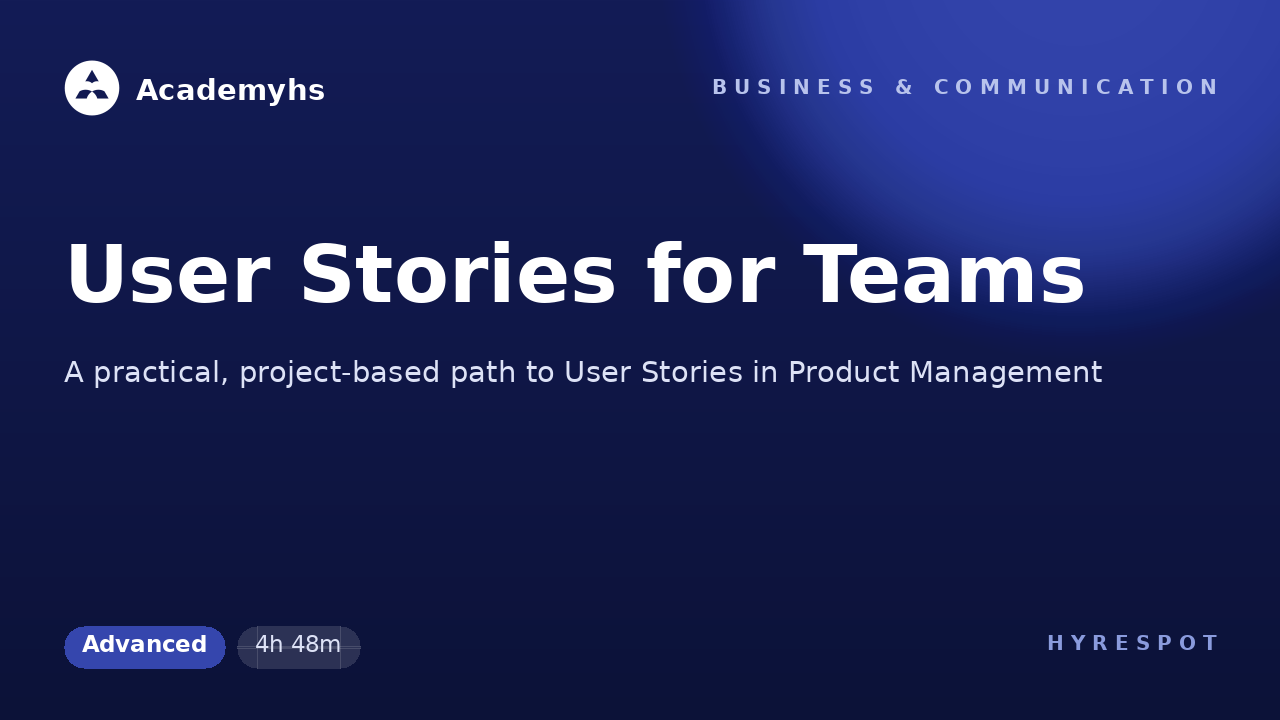 Academyhs

BUSINESS & COMMUNICATION

User Stories for Teams

A practical, project-based path to User Stories in Product Management

Advanced

4h 48m

HYRESPOT